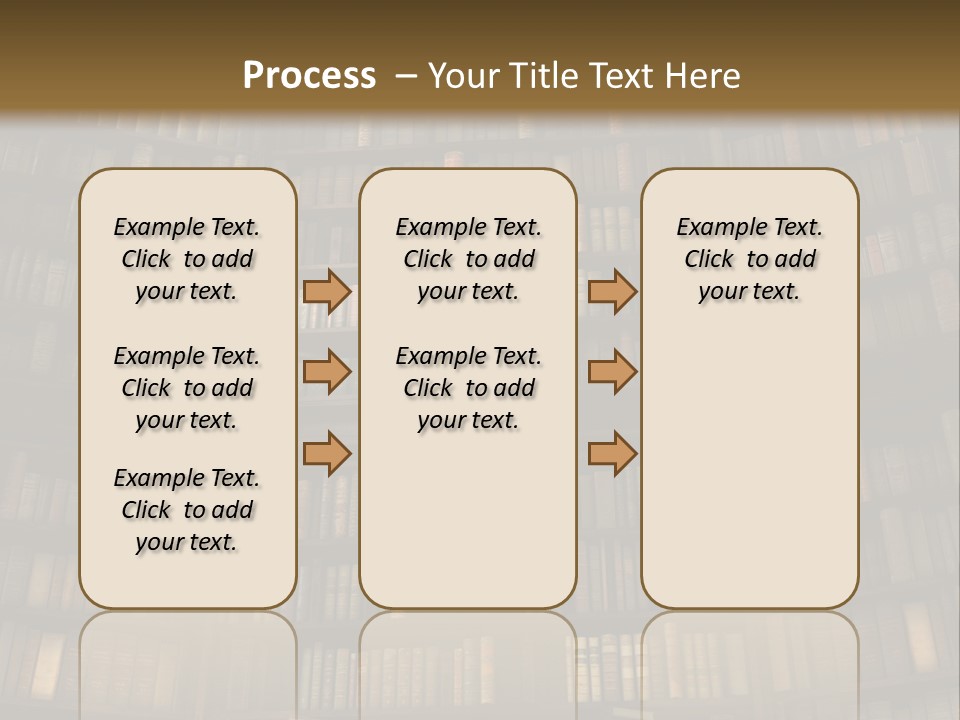 Process – Your Title Text Here

Example Text. Click to add your text.

Example Text. Click to add your text.

Example Text. Click to add your text.

Example Text. Click to add your text.

Example Text. Click to add your text.

Example Text. Click to add your text.